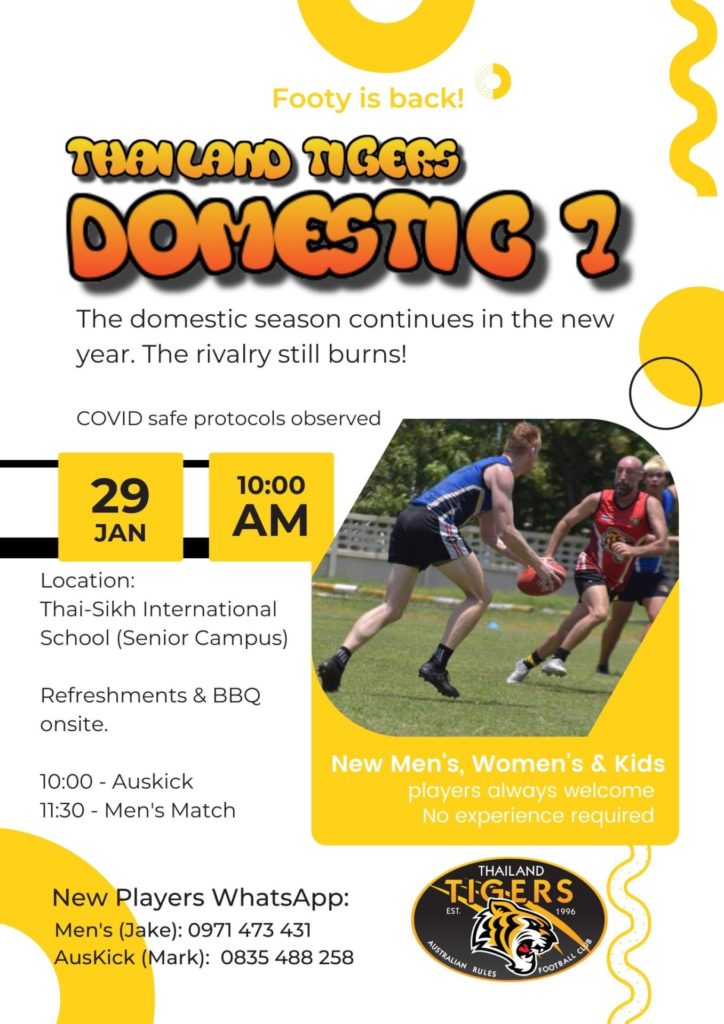 Footy is back!

THAILAND TIGERS

DOMESTIC 7

The domestic season continues in the new year. The rivalry still burns!

COVID safe protocols observed

29 JAN

10:00 AM

Location:
Thai-Sikh International School (Senior Campus)

Refreshments & BBQ onsite.

10:00 - Auskick
11:30 - Men's Match

New Men's, Women's & Kids
players always welcome
No experience required

New Players WhatsApp:
Men's (Jake): 0971 473 431
AusKick (Mark): 0835 488 258

THAILAND
TIGERS
EST. 1996
AUSTRALIAN RULES FOOTBALL CLUB